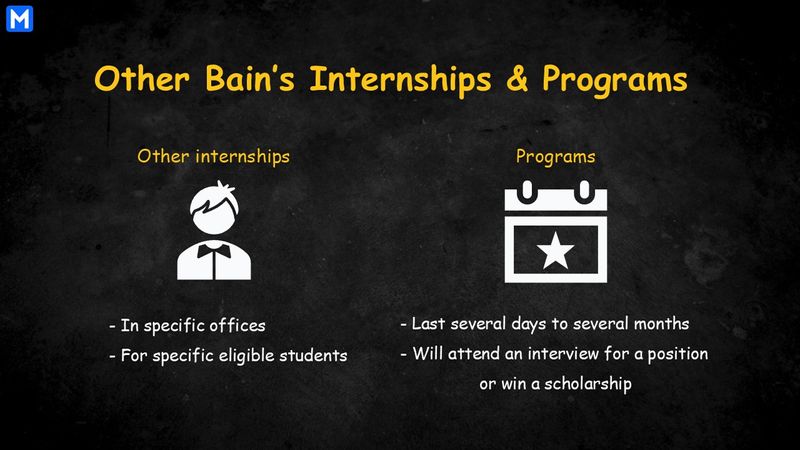 M

Other Bain's Internships & Programs

Other internships

- In specific offices
- For specific eligible students

Programs

- Last several days to several months
- Will attend an interview for a position or win a scholarship